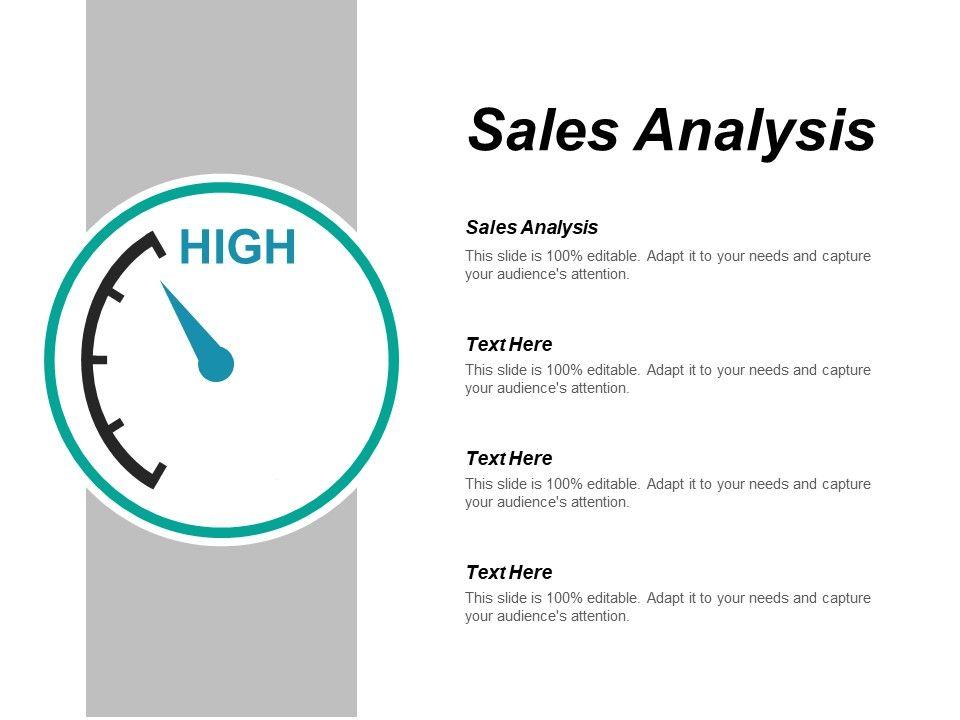 HIGH

Sales Analysis

Sales Analysis
This slide is 100% editable. Adapt it to your needs and capture your audience's attention.

Text Here
This slide is 100% editable. Adapt it to your needs and capture your audience's attention.

Text Here
This slide is 100% editable. Adapt it to your needs and capture your audience's attention.

Text Here
This slide is 100% editable. Adapt it to your needs and capture your audience's attention.